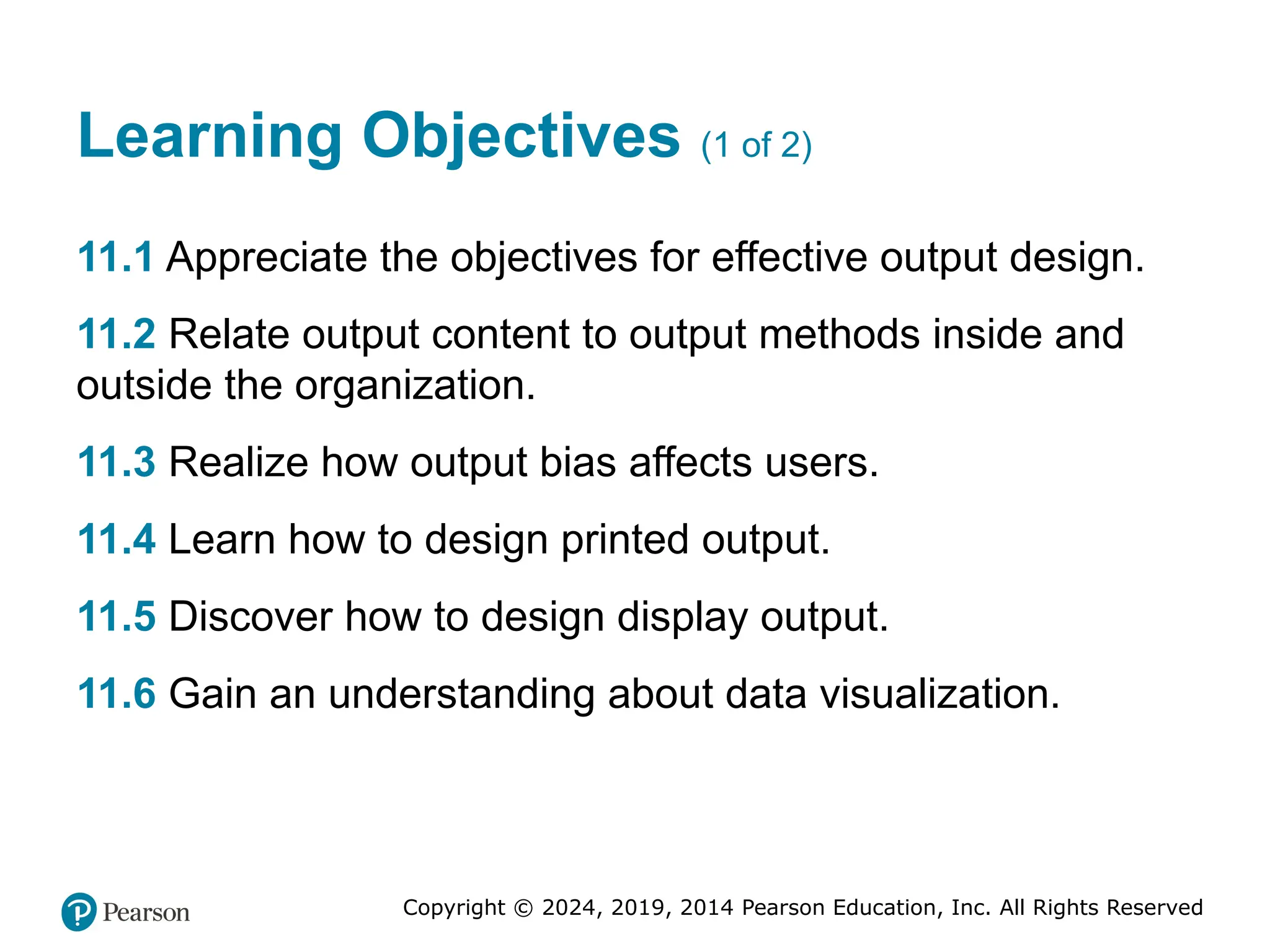 Learning Objectives (1 of 2)

11.1 Appreciate the objectives for effective output design.

11.2 Relate output content to output methods inside and outside the organization.

11.3 Realize how output bias affects users.

11.4 Learn how to design printed output.

11.5 Discover how to design display output.

11.6 Gain an understanding about data visualization.

Pearson

Copyright © 2024, 2019, 2014 Pearson Education, Inc. All Rights Reserved